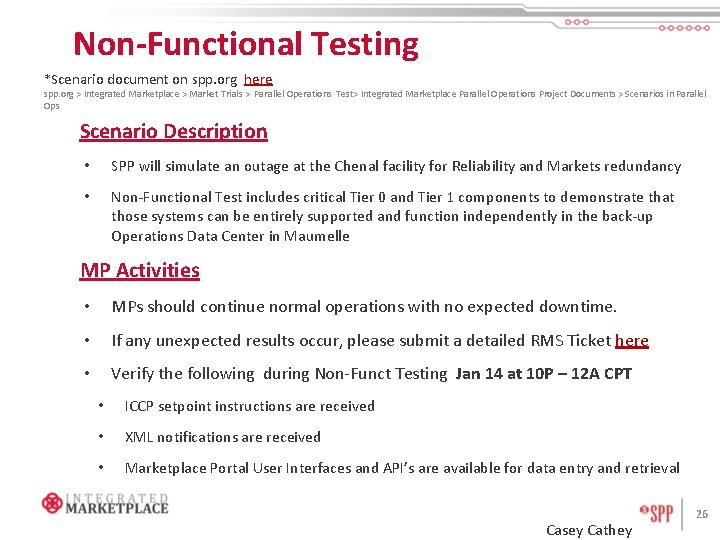 Non-Functional Testing

*Scenario document on spp.org here
spp.org > Integrated Marketplace > Market Trials > Parallel Operations Test> Integrated Marketplace Parallel Operations Project Documents > Scenarios in Parallel Ops

Scenario Description

• SPP will simulate an outage at the Chenal facility for Reliability and Markets redundancy

• Non-Functional Test includes critical Tier 0 and Tier 1 components to demonstrate that those systems can be entirely supported and function independently in the back-up Operations Data Center in Maumelle

MP Activities

• MPs should continue normal operations with no expected downtime.

• If any unexpected results occur, please submit a detailed RMS Ticket here

• Verify the following during Non-Funct Testing Jan 14 at 10P – 12A CPT

• ICCP setpoint instructions are received

• XML notifications are received

• Marketplace Portal User Interfaces and API's are available for data entry and retrieval

INTEGRATED MARKETPLACE

SPP 26

Casey Cathey